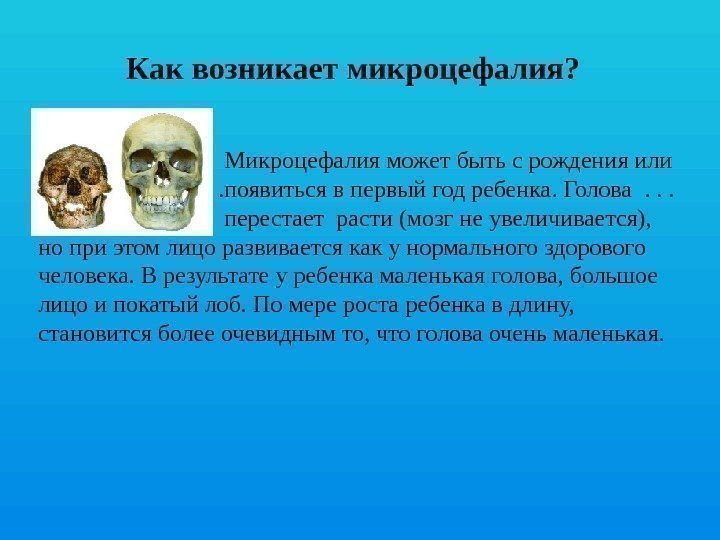 Как возникает микроцефалия?

Микроцефалия может быть с рождения или .появиться в первый год ребенка. Голова . . . перестает расти (мозг не увеличивается), но при этом лицо развивается как у нормального здорового человека. В результате у ребенка маленькая голова, большое лицо и покатый лоб. По мере роста ребенка в длину, становится более очевидным то, что голова очень маленькая.